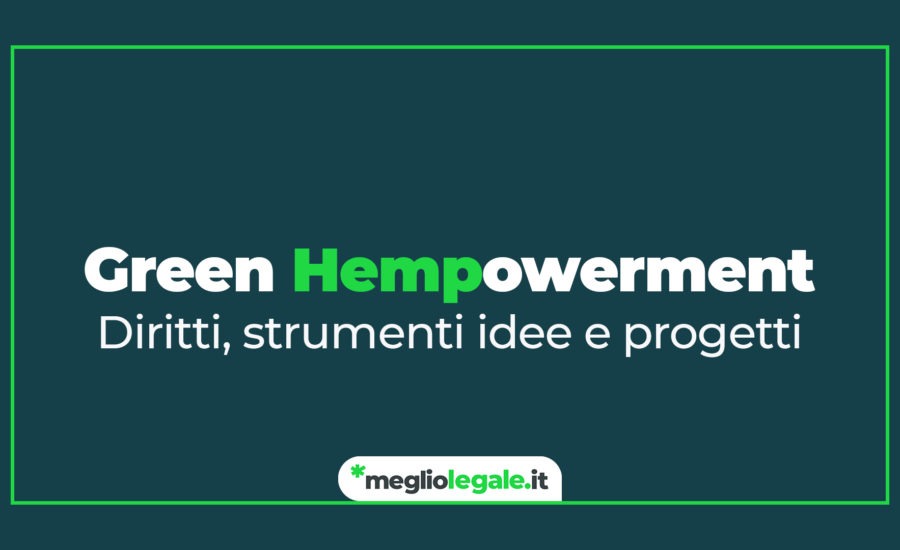 Green Hempowerment
Diritti, strumenti idee e progetti

*megliolegale.it